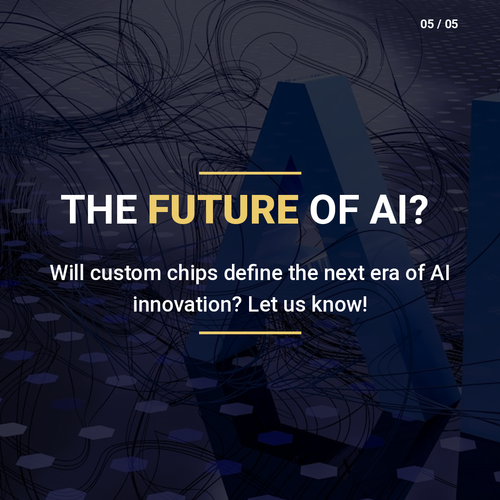 05 / 05

THE FUTURE OF AI?

Will custom chips define the next era of AI innovation? Let us know!